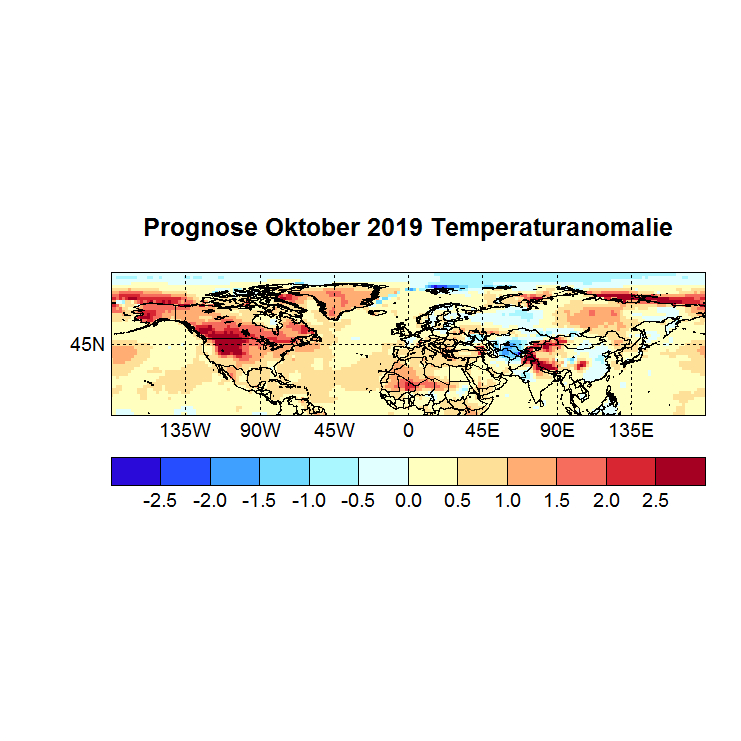 Prognose Oktober 2019 Temperaturanomalie

45N

135W 90W 45W 0 45E 90E 135E

-2.5 -2.0 -1.5 -1.0 -0.5 0.0 0.5 1.0 1.5 2.0 2.5